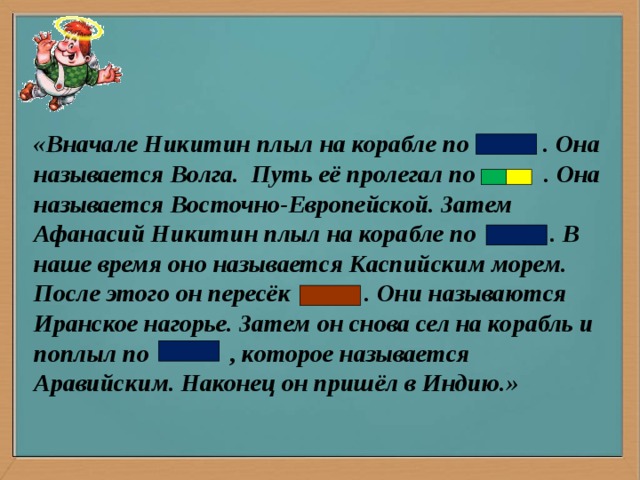 «Вначале Никитин плыл на корабле по . Она называется Волга. Путь её пролегал по . Она называется Восточно-Европейской. Затем Афанасий Никитин плыл на корабле по . В наше время оно называется Каспийским морем. После этого он пересёк . Они называются Иранское нагорье. Затем он снова сел на корабль и поплыл по , которое называется Аравийским. Наконец он пришёл в Индию.»